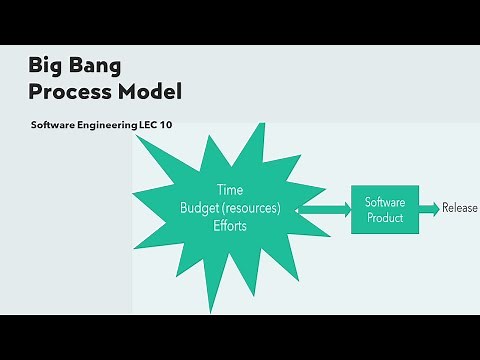 Big Bang
Process Model

Software Engineering LEC 10

Time
Budget (resources)
Efforts

Software
Product

Release